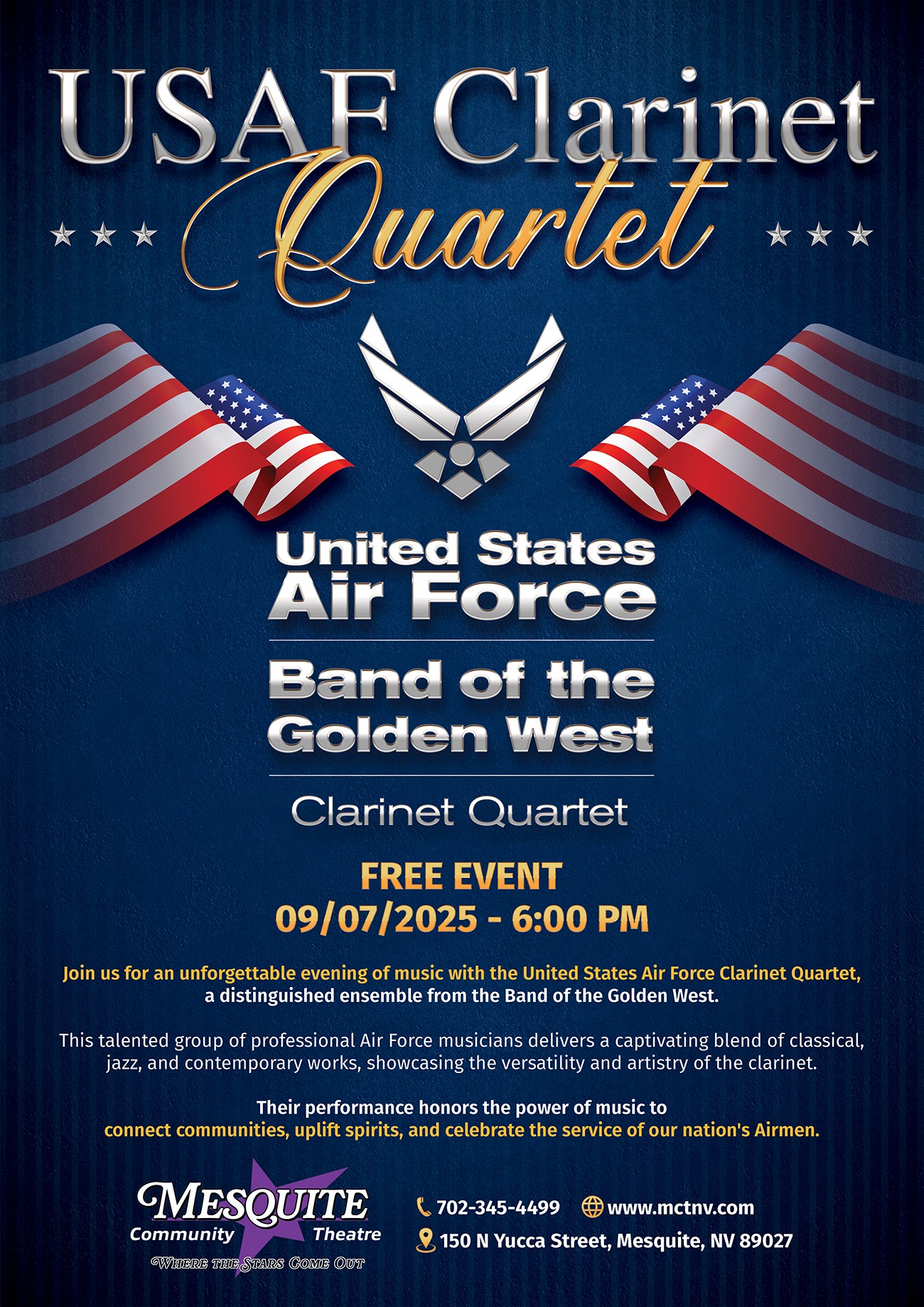 USAF Clarinet Quartet

United States Air Force

Band of the Golden West

Clarinet Quartet

FREE EVENT
09/07/2025 - 6:00 PM

Join us for an unforgettable evening of music with the United States Air Force Clarinet Quartet, a distinguished ensemble from the Band of the Golden West.

This talented group of professional Air Force musicians delivers a captivating blend of classical, jazz, and contemporary works, showcasing the versatility and artistry of the clarinet.

Their performance honors the power of music to connect communities, uplift spirits, and celebrate the service of our nation's Airmen.

MESQUITE Community Theatre
WHERE THE STARS COME OUT

702-345-4499 www.mctnv.com
150 N Yucca Street, Mesquite, NV 89027